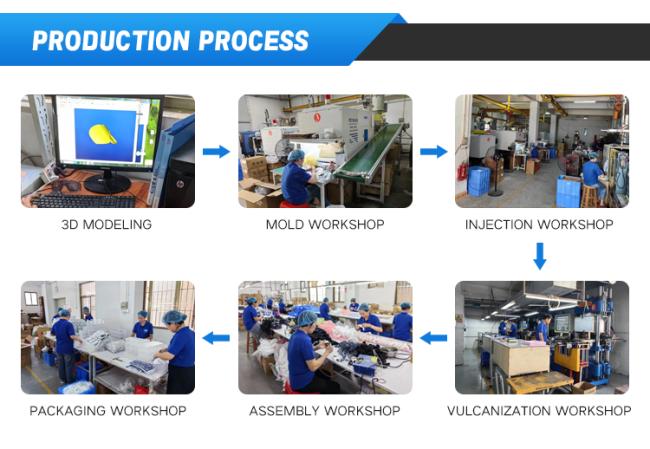 PRODUCTION PROCESS

3D MODELING

MOLD WORKSHOP

INJECTION WORKSHOP

VULCANIZATION WORKSHOP

ASSEMBLY WORKSHOP

PACKAGING WORKSHOP